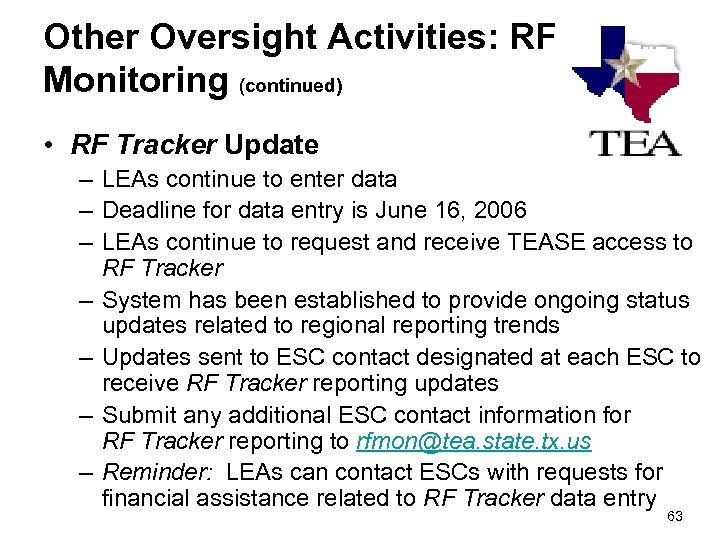 Other Oversight Activities: RF Monitoring (continued)

TEA

• RF Tracker Update
– LEAs continue to enter data
– Deadline for data entry is June 16, 2006
– LEAs continue to request and receive TEASE access to RF Tracker
– System has been established to provide ongoing status updates related to regional reporting trends
– Updates sent to ESC contact designated at each ESC to receive RF Tracker reporting updates
– Submit any additional ESC contact information for RF Tracker reporting to rfmon@tea.state.tx.us
– Reminder: LEAs can contact ESCs with requests for financial assistance related to RF Tracker data entry

63